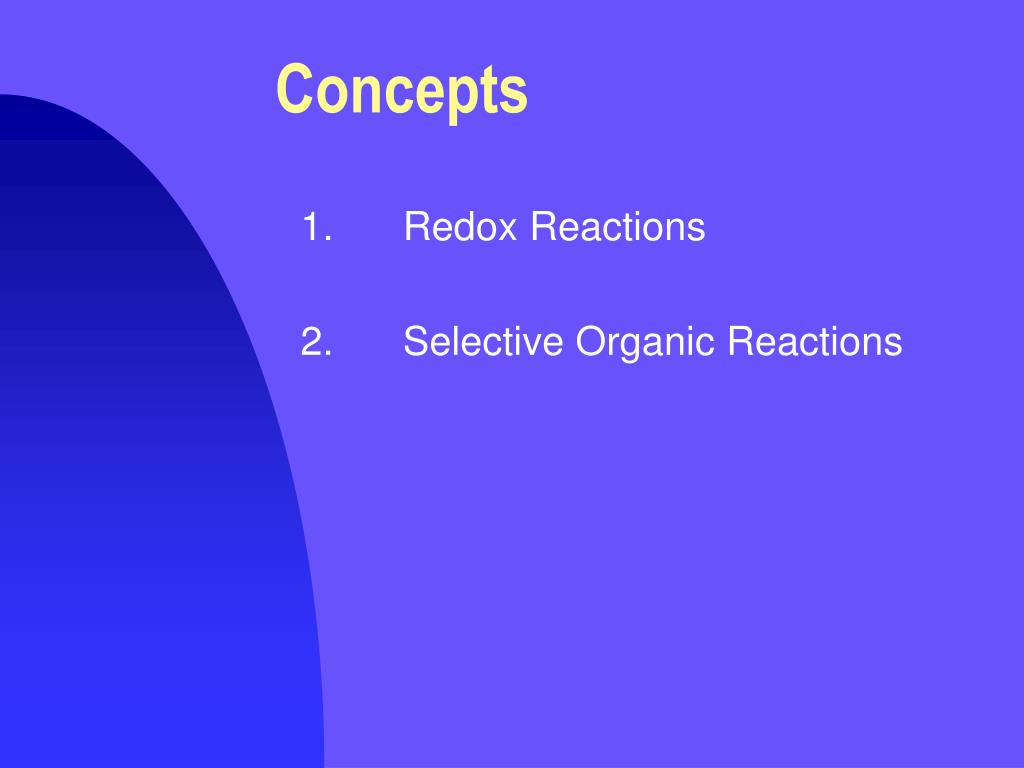 Concepts

1. Redox Reactions

2. Selective Organic Reactions